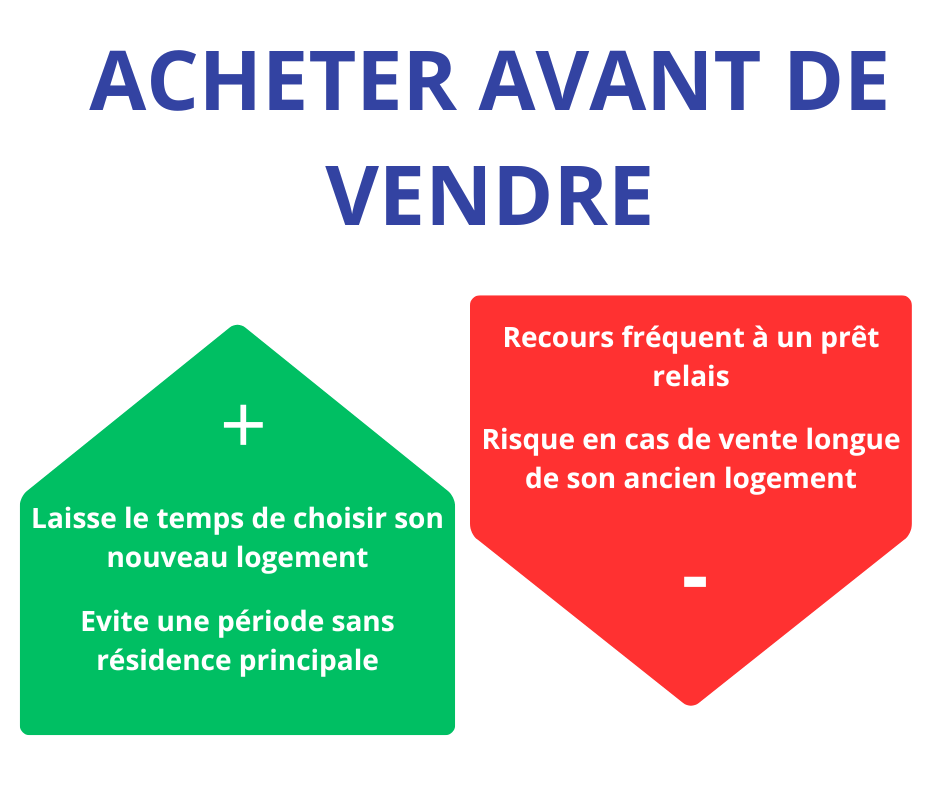 ACHETER AVANT DE VENDRE

+

Laisse le temps de choisir son nouveau logement

Evite une période sans résidence principale

Recours fréquent à un prêt relais

Risque en cas de vente longue de son ancien logement

-